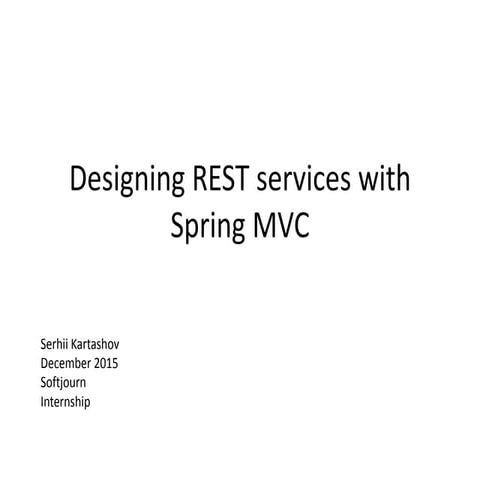 Designing REST services with Spring MVC

Serhii Kartashov
December 2015
Softjourn
Internship